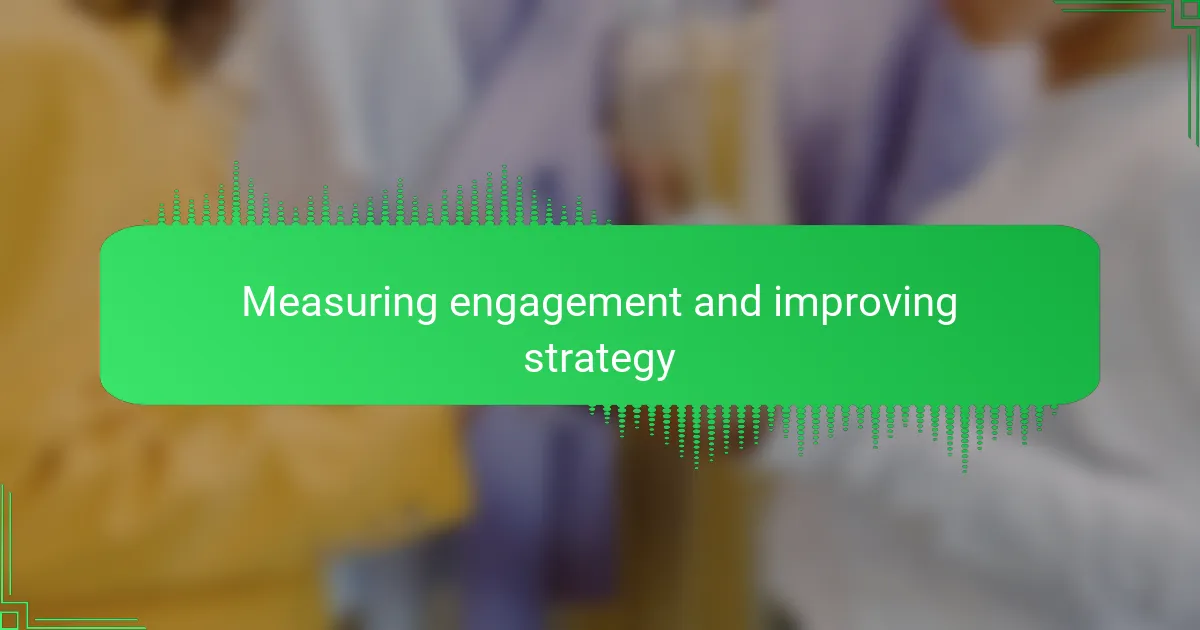 Measuring engagement and improving strategy